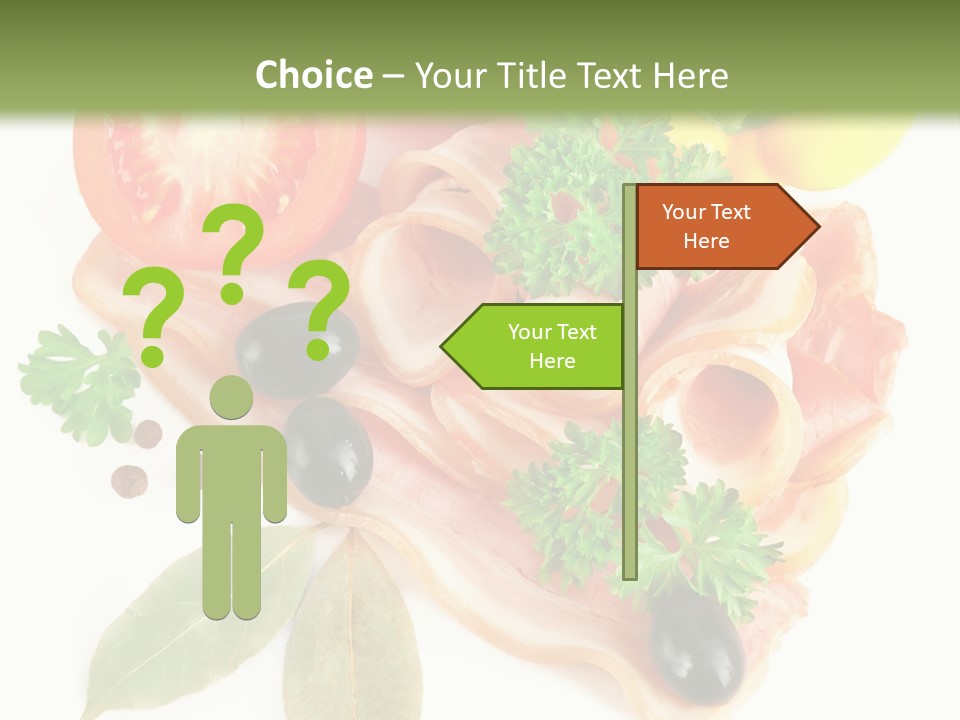 Choice – Your Title Text Here

? ? ?

Your Text Here

Your Text Here